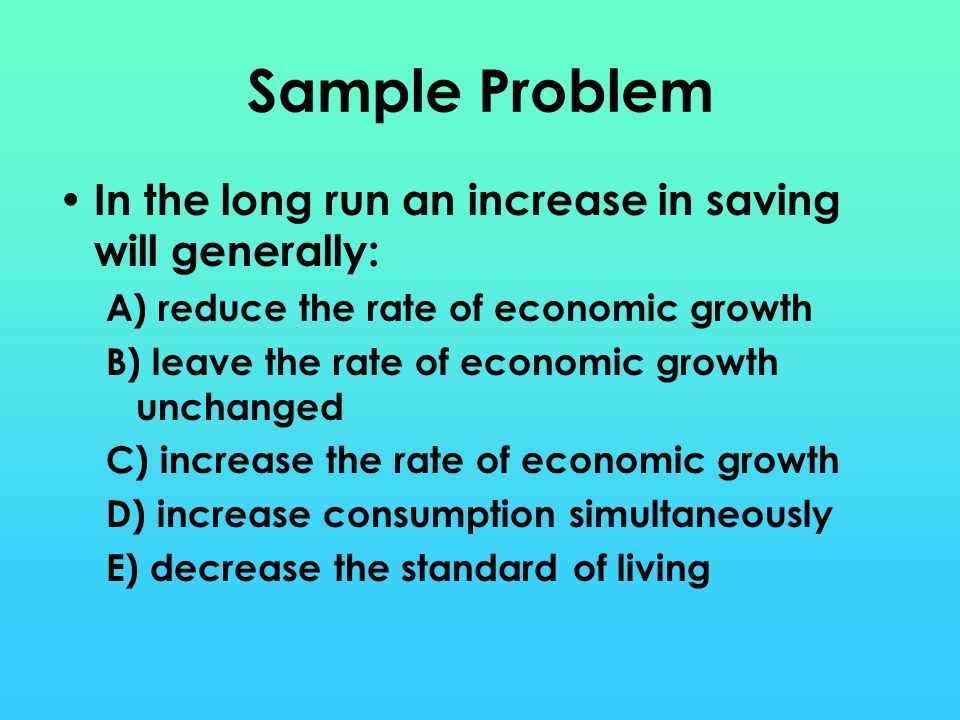 Sample Problem

• In the long run an increase in saving will generally:

A) reduce the rate of economic growth

B) leave the rate of economic growth unchanged

C) increase the rate of economic growth

D) increase consumption simultaneously

E) decrease the standard of living